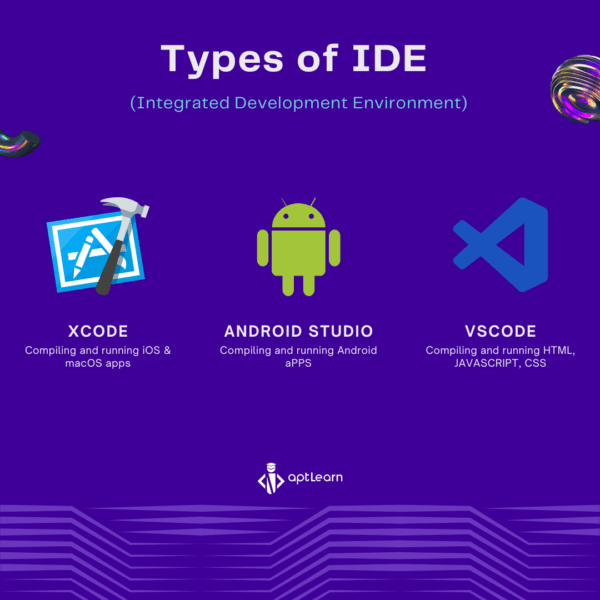 Types of IDE

(Integrated Development Environment)

XCODE
Compiling and running iOS & macOS apps

ANDROID STUDIO
Compiling and running Android aPPS

VSCODE
Compiling and running HTML, JAVASCRIPT, CSS

aptLearn